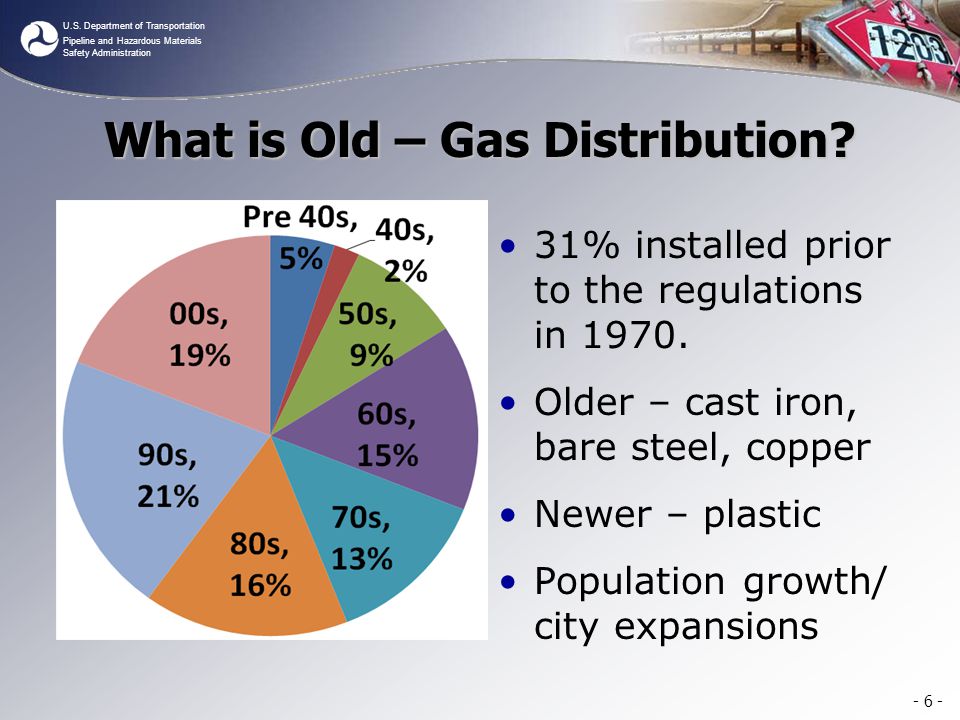 U.S. Department of Transportation
Pipeline and Hazardous Materials Safety Administration

1203

What is Old – Gas Distribution?

Pre 40s, 5%
40s, 2%
50s, 9%
60s, 15%
70s, 13%
80s, 16%
90s, 21%
00s, 19%

• 31% installed prior to the regulations in 1970.
• Older – cast iron, bare steel, copper
• Newer – plastic
• Population growth/ city expansions

- 6 -